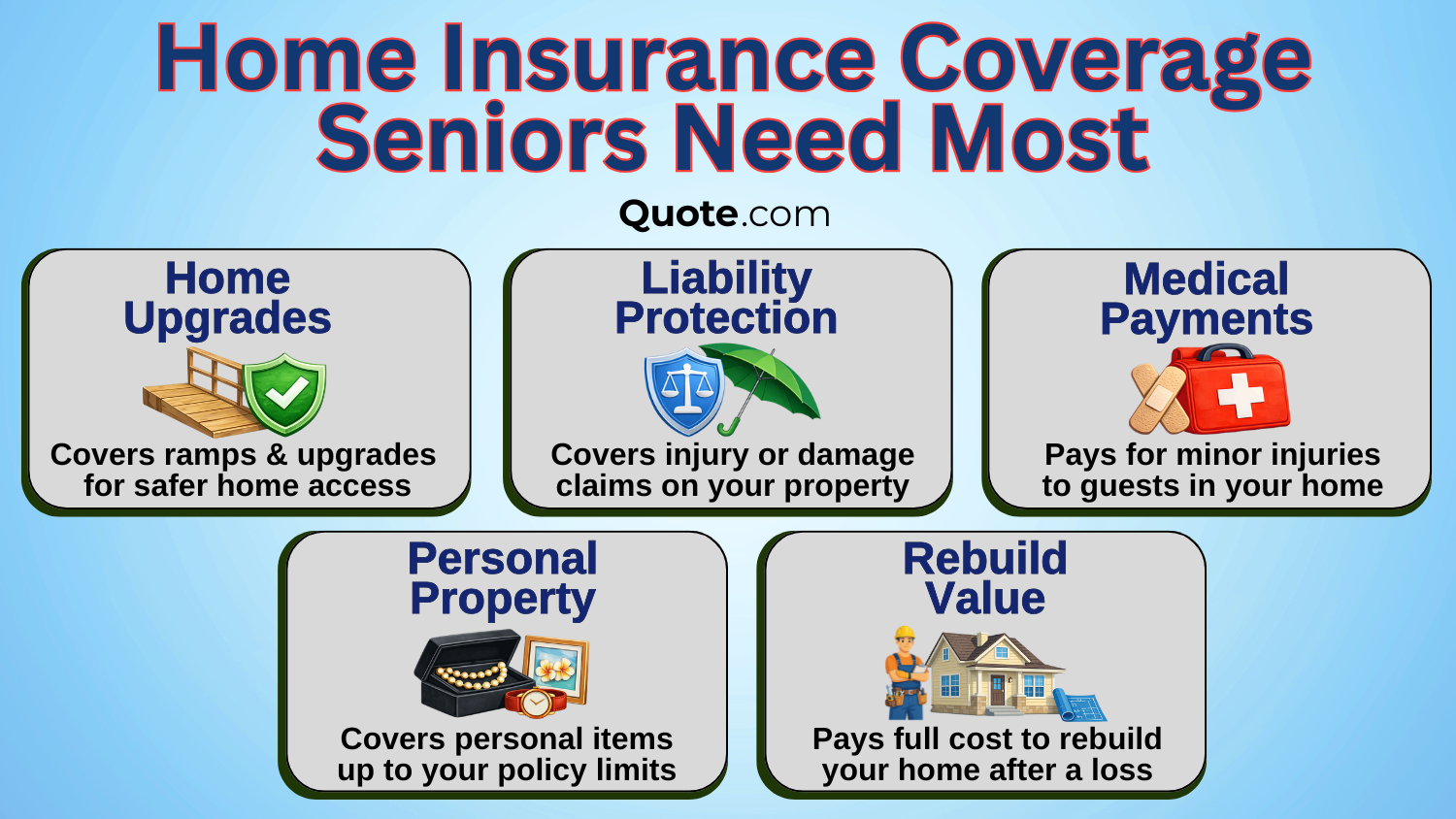 Home Insurance Coverage Seniors Need Most

Quote.com

Home Upgrades

Covers ramps & upgrades for safer home access

Liability Protection

Covers injury or damage claims on your property

Medical Payments

Pays for minor injuries to guests in your home

Personal Property

Covers personal items up to your policy limits

Rebuild Value

Pays full cost to rebuild your home after a loss